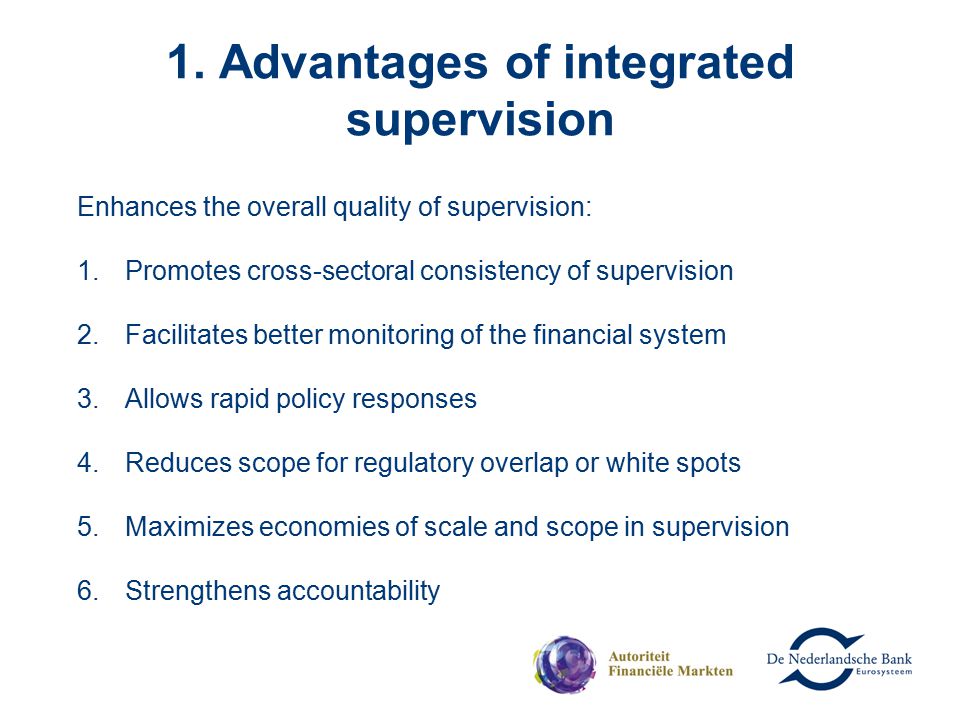 1. Advantages of integrated supervision

Enhances the overall quality of supervision:

1. Promotes cross-sectoral consistency of supervision

2. Facilitates better monitoring of the financial system

3. Allows rapid policy responses

4. Reduces scope for regulatory overlap or white spots

5. Maximizes economies of scale and scope in supervision

6. Strengthens accountability

Autoriteit Financiële Markten

De Nederlandsche Bank Eurosysteem